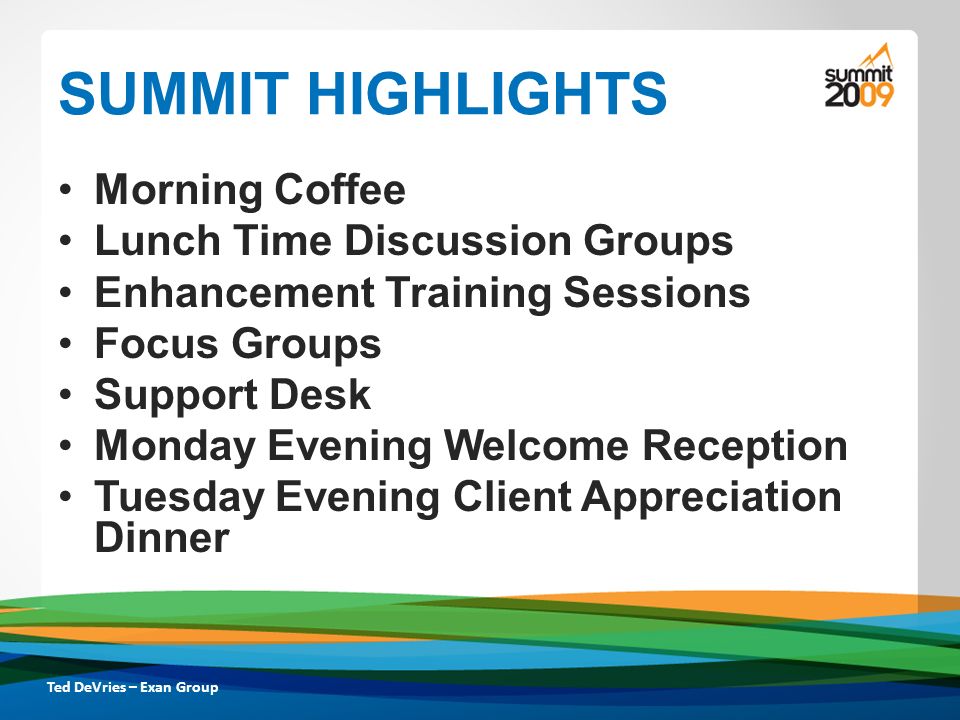 SUMMIT HIGHLIGHTS

summit 2009

• Morning Coffee
• Lunch Time Discussion Groups
• Enhancement Training Sessions
• Focus Groups
• Support Desk
• Monday Evening Welcome Reception
• Tuesday Evening Client Appreciation Dinner

Ted DeVries – Exan Group